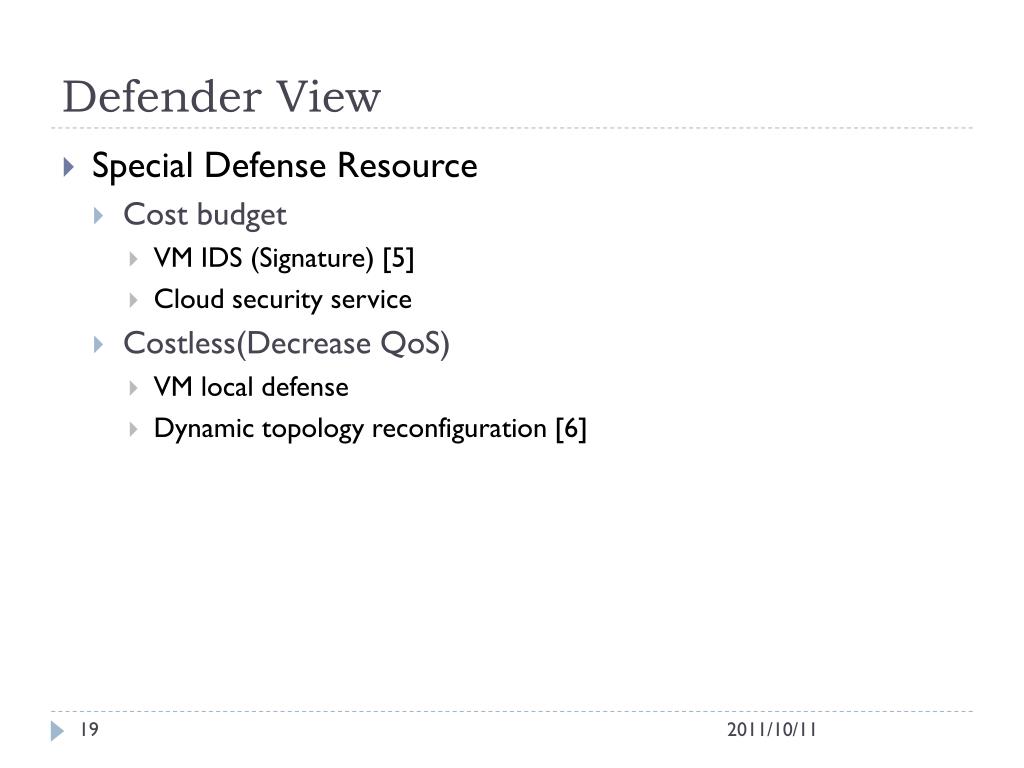 Defender View

Special Defense Resource

Cost budget

VM IDS (Signature) [5]

Cloud security service

Costless(Decrease QoS)

VM local defense

Dynamic topology reconfiguration [6]

19

2011/10/11